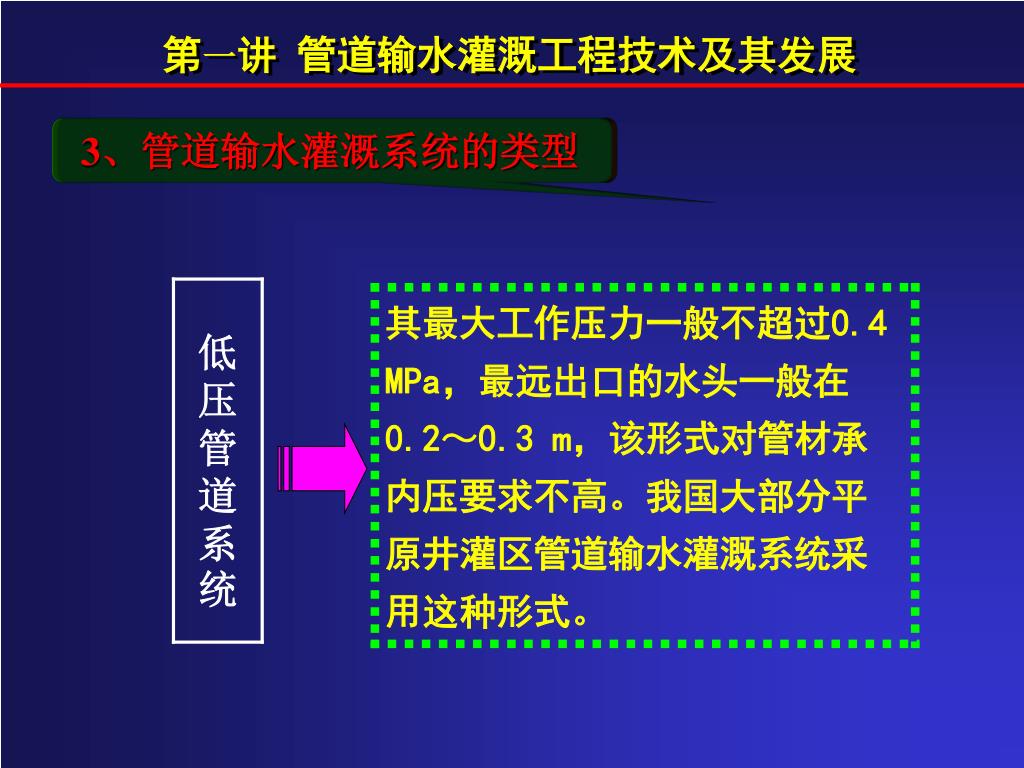 第一讲 管道输水灌溉工程技术及其发展

3、管道输水灌溉系统的类型

低压管道系统

其最大工作压力一般不超过0.4 MPa，最远出口的水头一般在0.2～0.3 m，该形式对管材承内压要求不高。我国大部分平原井灌区管道输水灌溉系统采用这种形式。